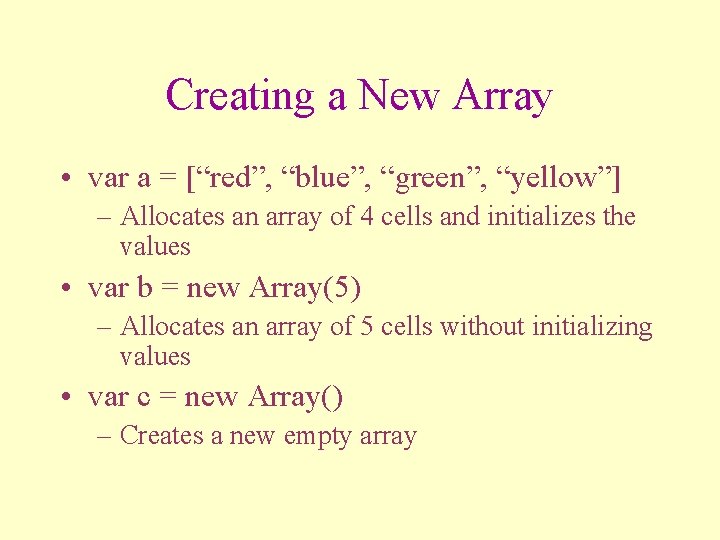 Creating a New Array

• var a = [“red”, “blue”, “green”, “yellow”]
– Allocates an array of 4 cells and initializes the values

• var b = new Array(5)
– Allocates an array of 5 cells without initializing values

• var c = new Array()
– Creates a new empty array